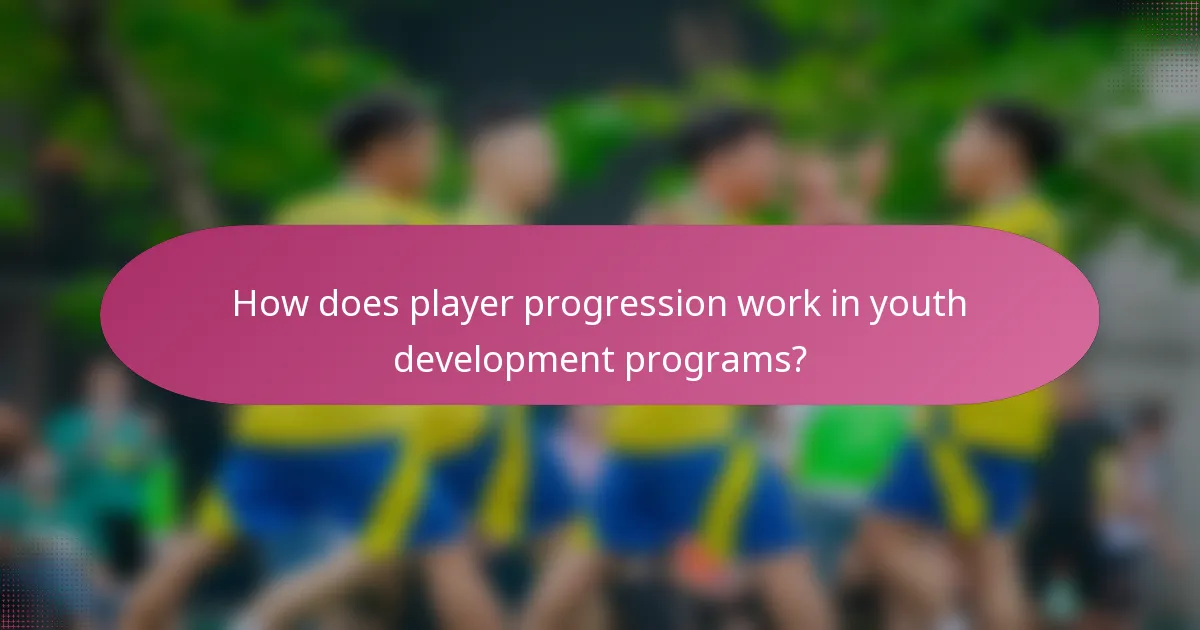 How does player progression work in youth development programs?